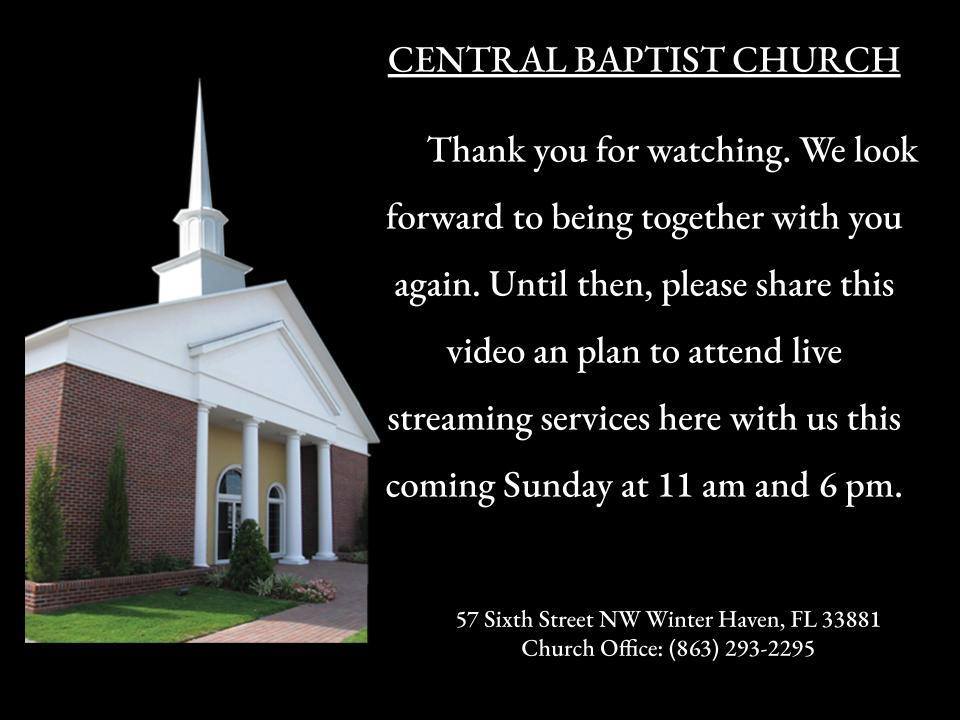 CENTRAL BAPTIST CHURCH

Thank you for watching. We look forward to being together with you again. Until then, please share this video an plan to attend live streaming services here with us this coming Sunday at 11 am and 6 pm.

57 Sixth Street NW Winter Haven, FL 33881
Church Office: (863) 293-2295